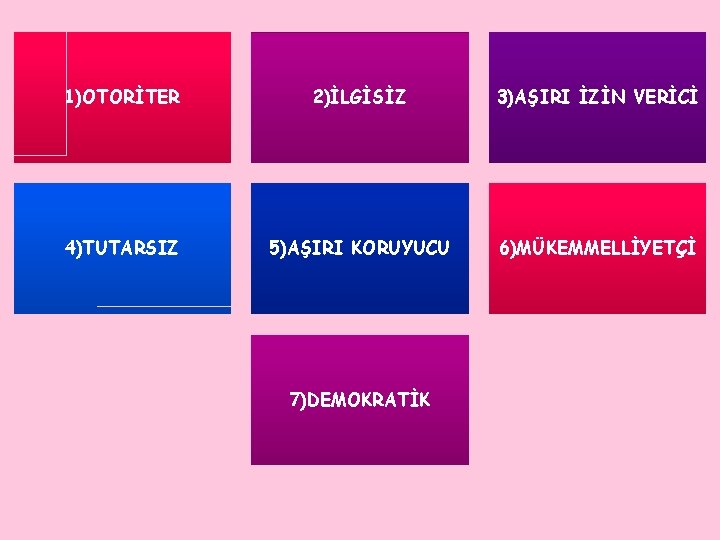 1)OTORİTER

2)İLGİSİZ

3)AŞIRI İZİN VERİCİ

4)TUTARSIZ

5)AŞIRI KORUYUCU

6)MÜKEMMELLİYETÇİ

7)DEMOKRATİK